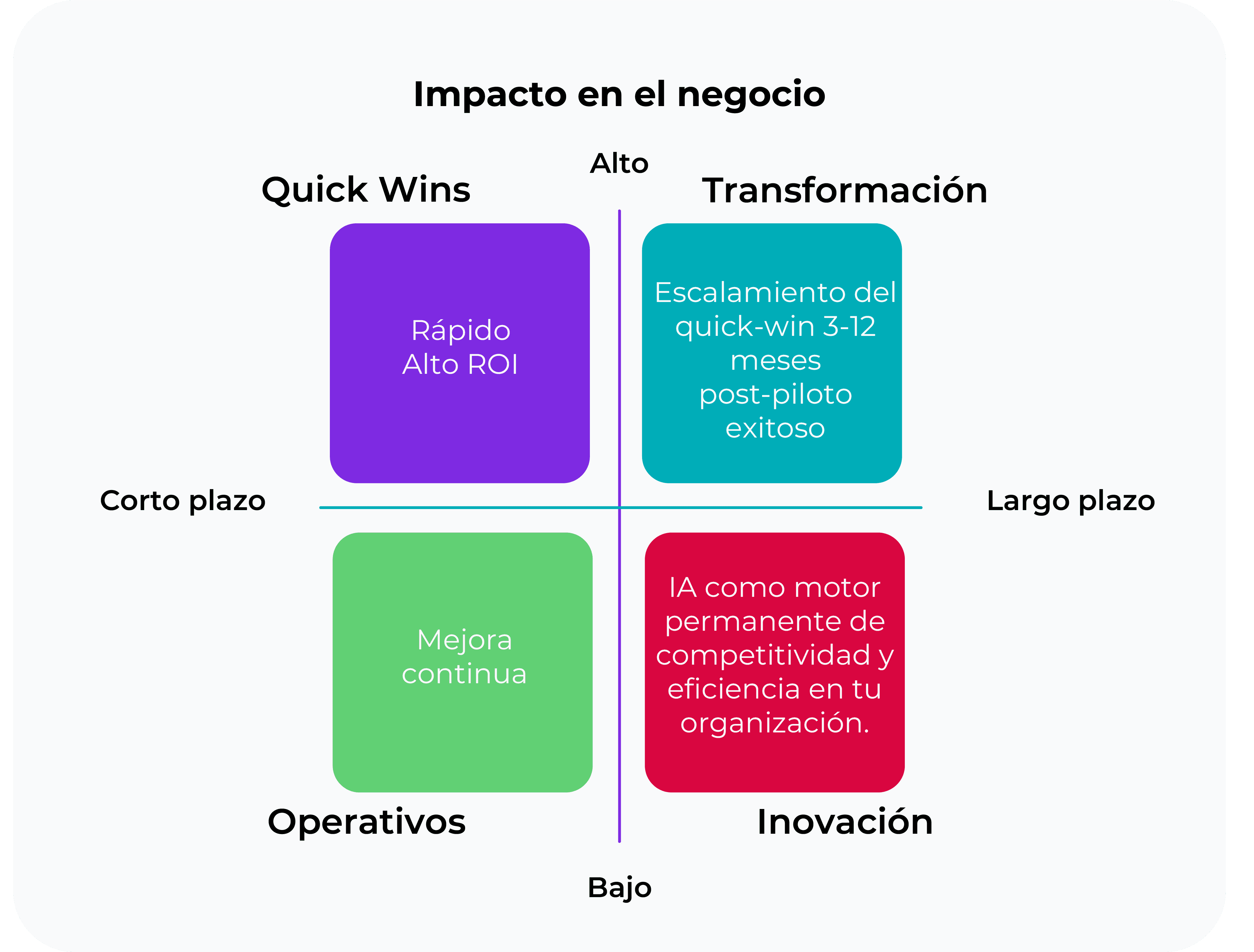 Impacto en el negocio

Alto

Quick Wins

Transformación

Rápido
Alto ROI

Escalamiento del quick-win 3-12 meses post-piloto exitoso

Corto plazo

Largo plazo

Mejora continua

IA como motor permanente de competitividad y eficiencia en tu organización.

Operativos

Inovación

Bajo